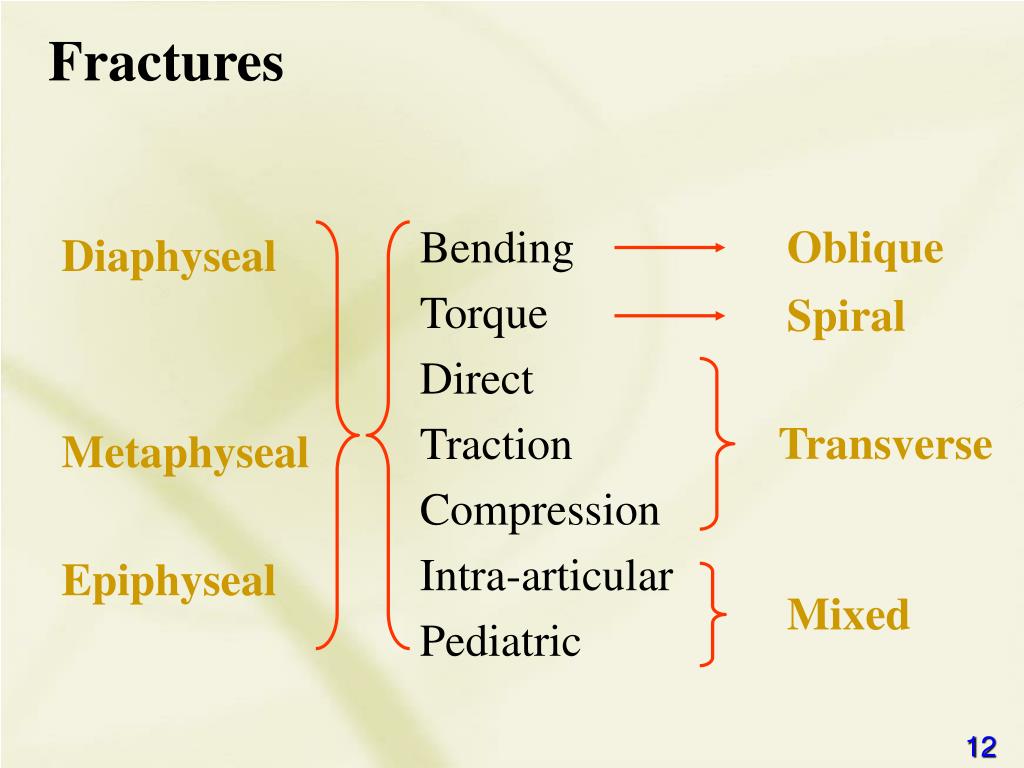 Fractures

Diaphyseal

Metaphyseal

Epiphyseal

Bending
Torque
Direct
Traction
Compression
Intra-articular
Pediatric

Oblique
Spiral
Transverse
Mixed

12